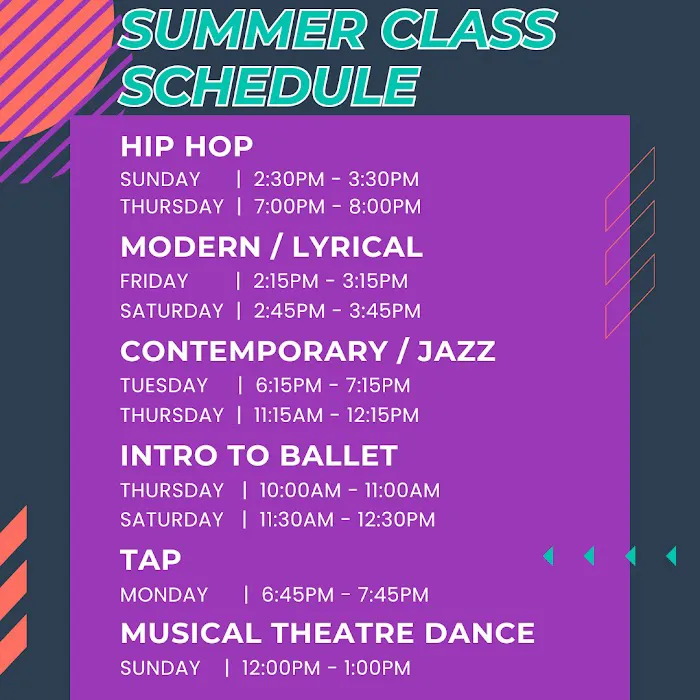 SUMMER CLASS SCHEDULE

HIP HOP
SUNDAY | 2:30PM - 3:30PM
THURSDAY | 7:00PM - 8:00PM

MODERN / LYRICAL
FRIDAY | 2:15PM - 3:15PM
SATURDAY | 2:45PM - 3:45PM

CONTEMPORARY / JAZZ
TUESDAY | 6:15PM - 7:15PM
THURSDAY | 11:15AM - 12:15PM

INTRO TO BALLET
THURSDAY | 10:00AM - 11:00AM
SATURDAY | 11:30AM - 12:30PM

TAP
MONDAY | 6:45PM - 7:45PM

MUSICAL THEATRE DANCE
SUNDAY | 12:00PM - 1:00PM